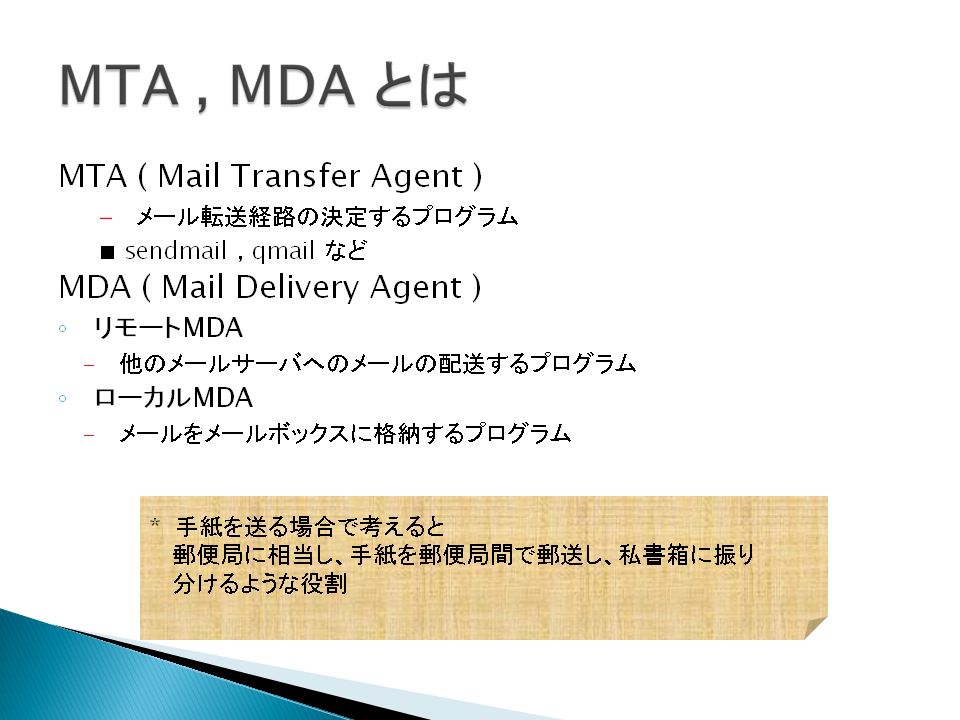 MTA , MDA とは

MTA ( Mail Transfer Agent )

– メール転送経路の決定するプログラム

■ sendmail , qmail など

MDA ( Mail Delivery Agent )

◦ リモートMDA

– 他のメールサーバへのメールの配送するプログラム

◦ ローカルMDA

– メールをメールボックスに格納するプログラム

* 手紙を送る場合で考えると
郵便局に相当し、手紙を郵便局間で郵送し、私書箱に振り分けるような役割